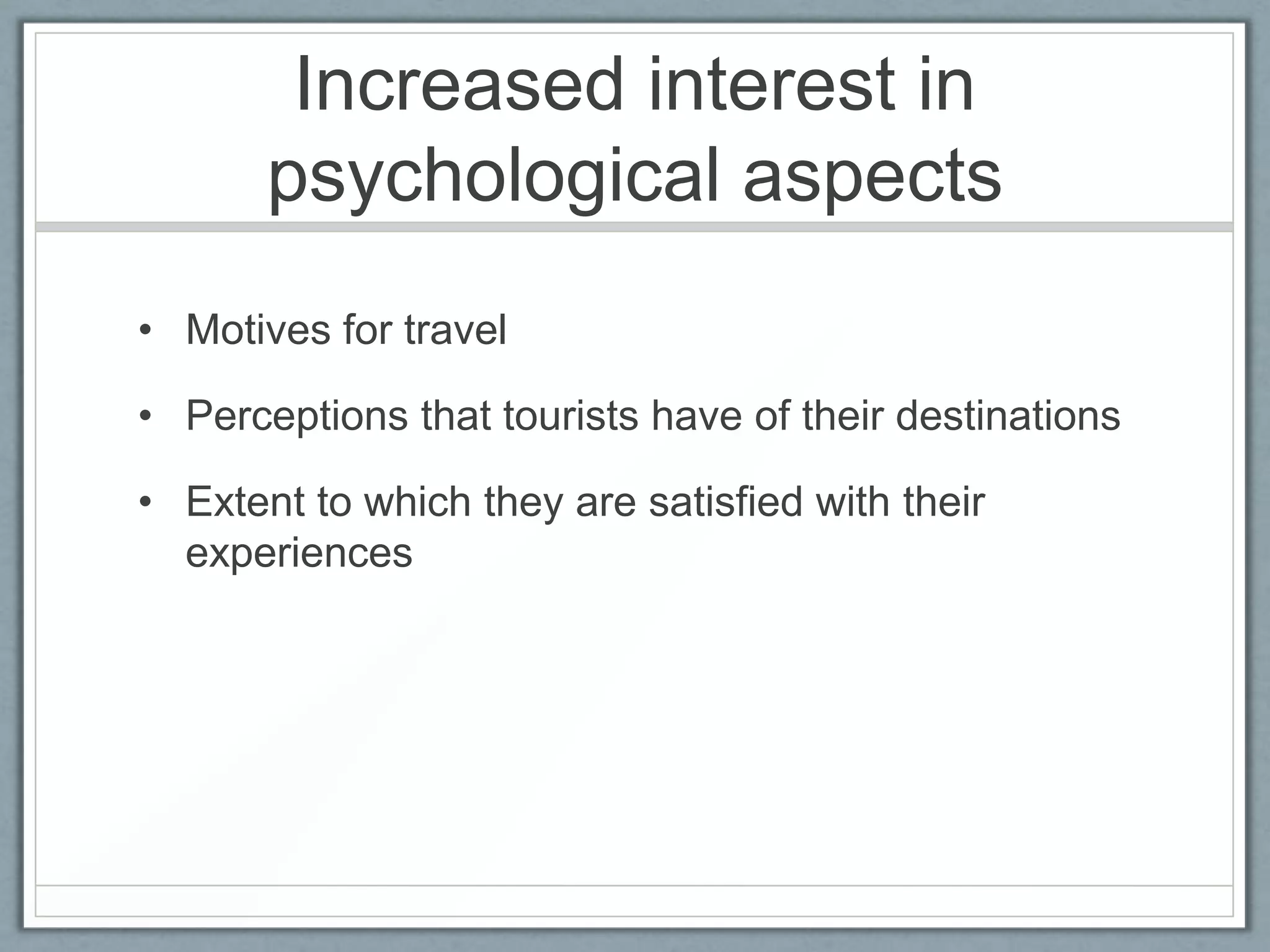 Increased interest in psychological aspects

• Motives for travel

• Perceptions that tourists have of their destinations

• Extent to which they are satisfied with their experiences